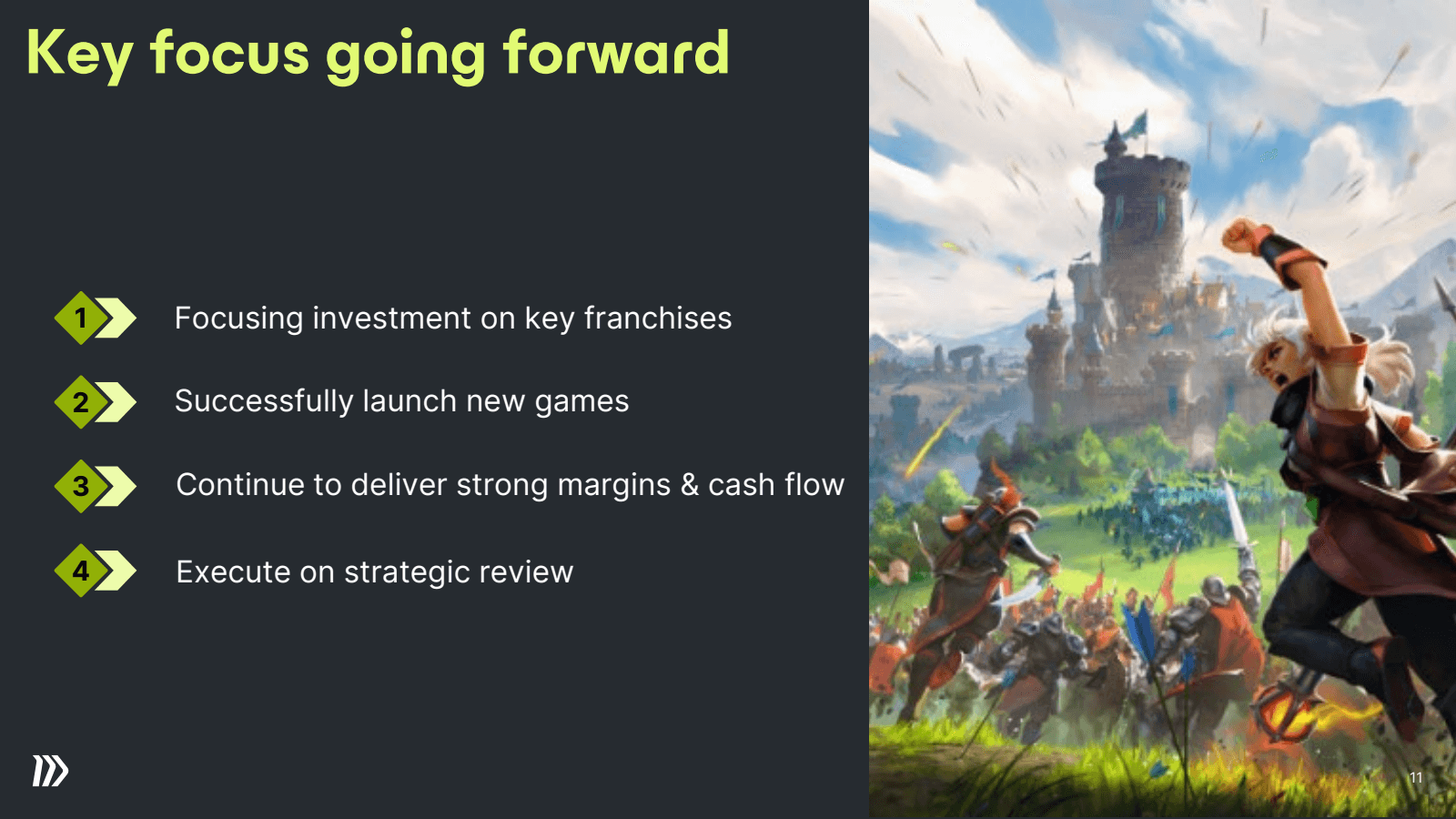 Key focus going forward

1 Focusing investment on key franchises

2 Successfully launch new games

3 Continue to deliver strong margins & cash flow

4 Execute on strategic review

11